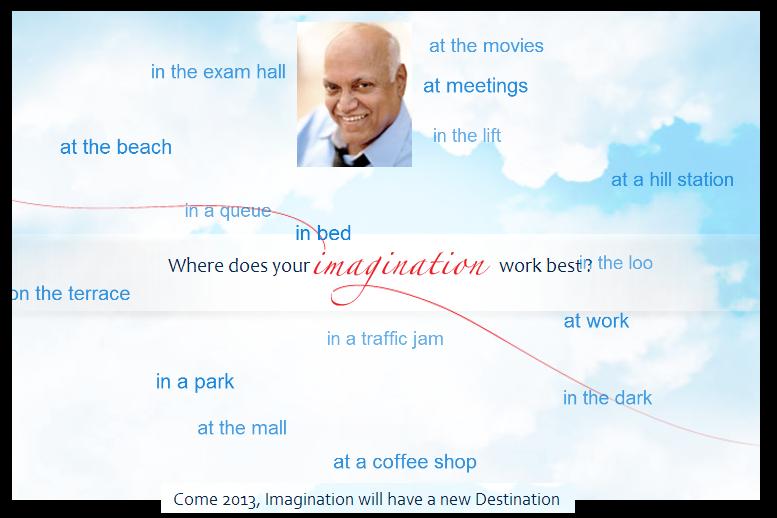 at the movies

in the exam hall

at meetings

in the lift

at the beach

at a hill station

in a queue

in bed

Where does your imagination work best?

in the loo

on the terrace

at work

in a traffic jam

in a park

in the dark

at the mall

at a coffee shop

Come 2013, Imagination will have a new Destination